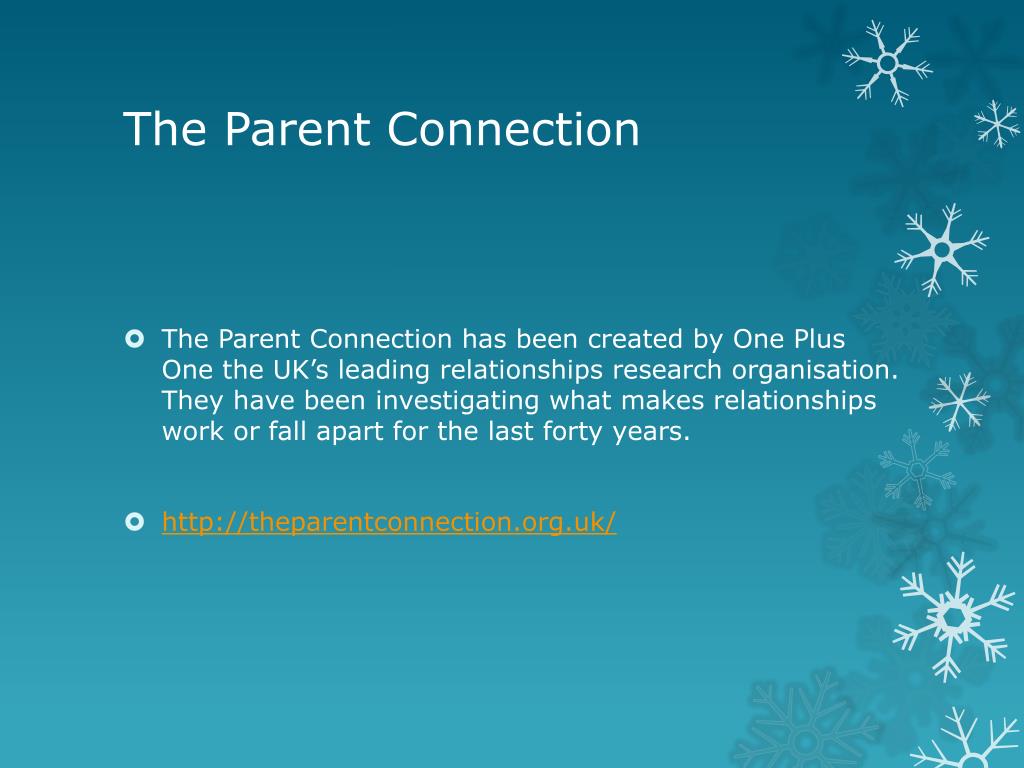 The Parent Connection

The Parent Connection has been created by One Plus One the UK’s leading relationships research organisation. They have been investigating what makes relationships work or fall apart for the last forty years.

http://theparentconnection.org.uk/